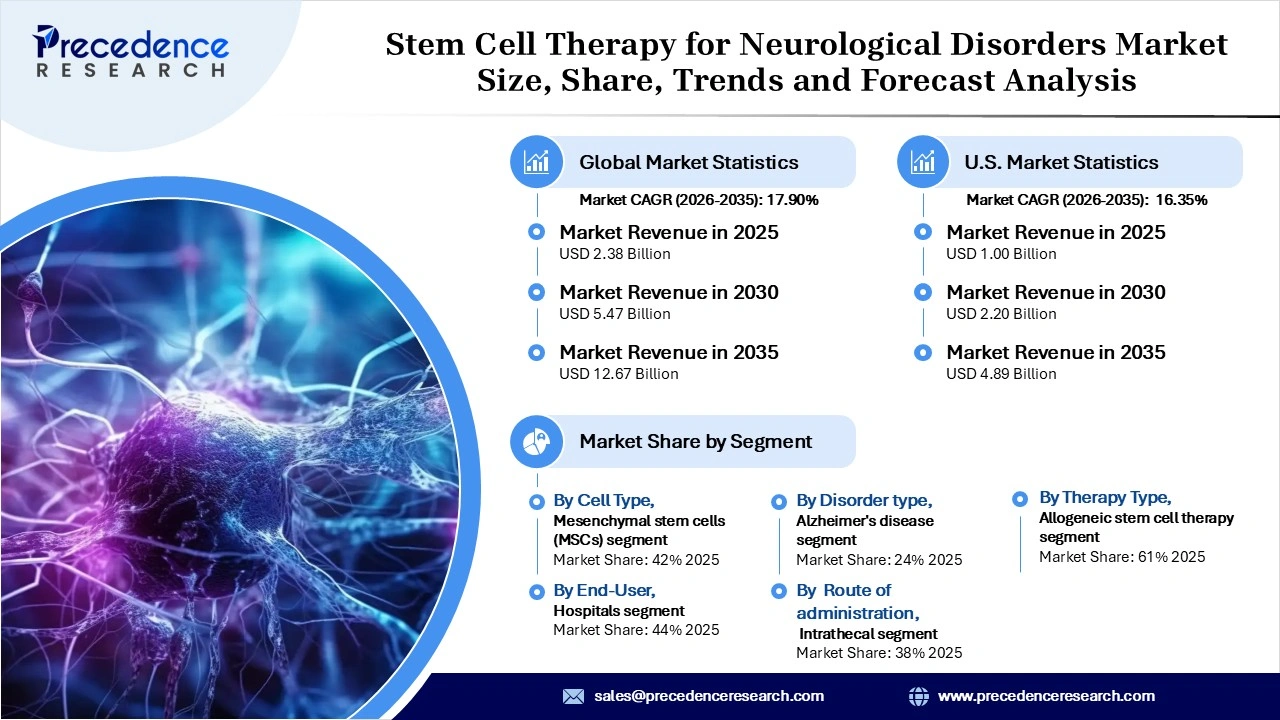 Precedence RESEARCH

Stem Cell Therapy for Neurological Disorders Market Size, Share, Trends and Forecast Analysis

Global Market Statistics

Market CAGR (2026-2035): 17.90%

Market Revenue in 2025
USD 2.38 Billion

Market Revenue in 2030
USD 5.47 Billion

Market Revenue in 2035
USD 12.67 Billion

U.S. Market Statistics

Market CAGR (2026-2035): 16.35%

Market Revenue in 2025
USD 1.00 Billion

Market Revenue in 2030
USD 2.20 Billion

Market Revenue in 2035
USD 4.89 Billion

Market Share by Segment

By Cell Type,
Mesenchymal stem cells (MSCs) segment
Market Share: 42% 2025

By End-User,
Hospitals segment
Market Share: 44% 2025

By Disorder type,
Alzheimer's disease segment
Market Share: 24% 2025

By Route of administration,
Intrathecal segment
Market Share: 38% 2025

By Therapy Type,
Allogeneic stem cell therapy segment
Market Share: 61% 2025

sales@precedenceresearch.com

www.precedenceresearch.com